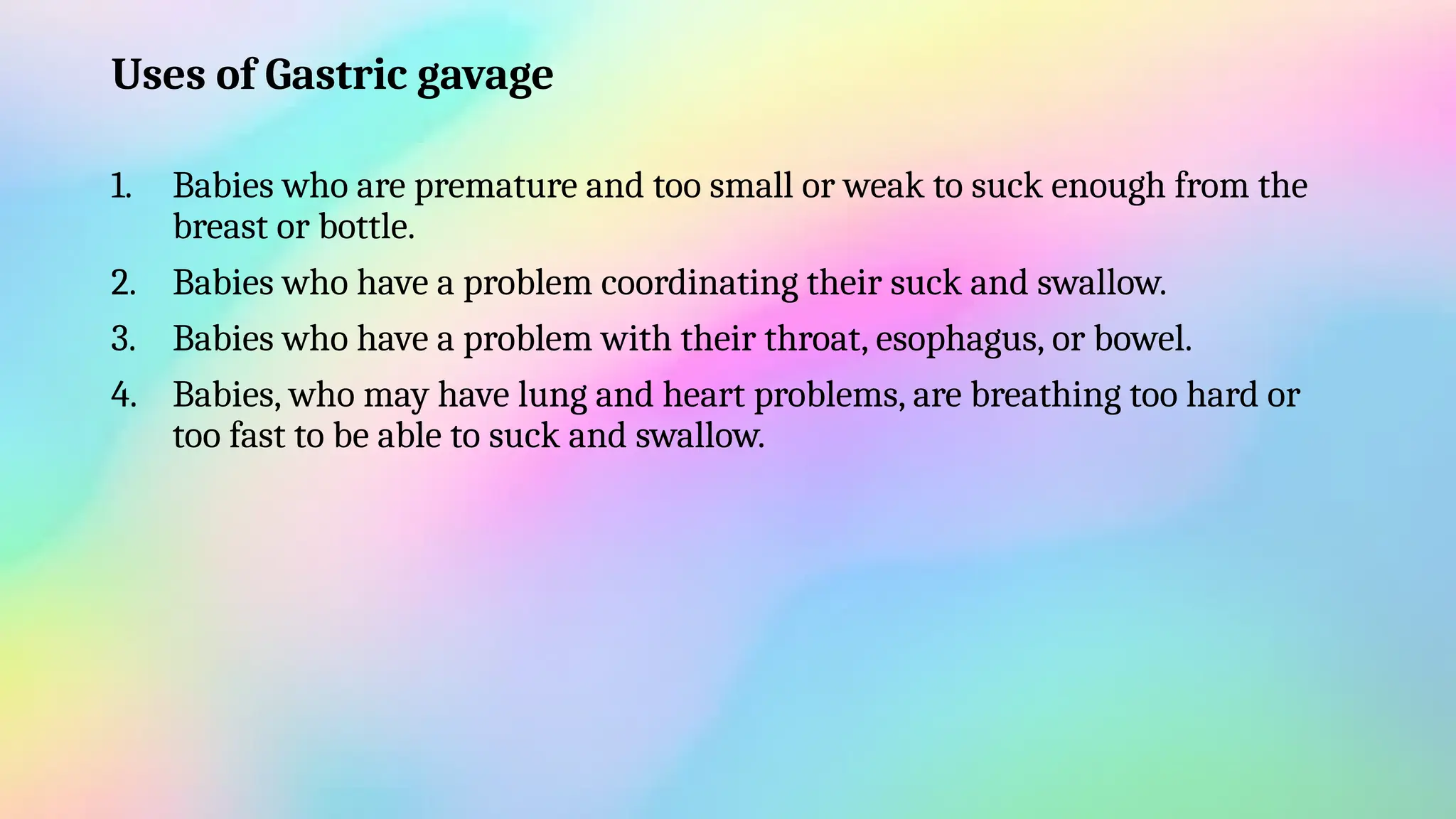 Uses of Gastric gavage

1. Babies who are premature and too small or weak to suck enough from the breast or bottle.
2. Babies who have a problem coordinating their suck and swallow.
3. Babies who have a problem with their throat, esophagus, or bowel.
4. Babies, who may have lung and heart problems, are breathing too hard or too fast to be able to suck and swallow.